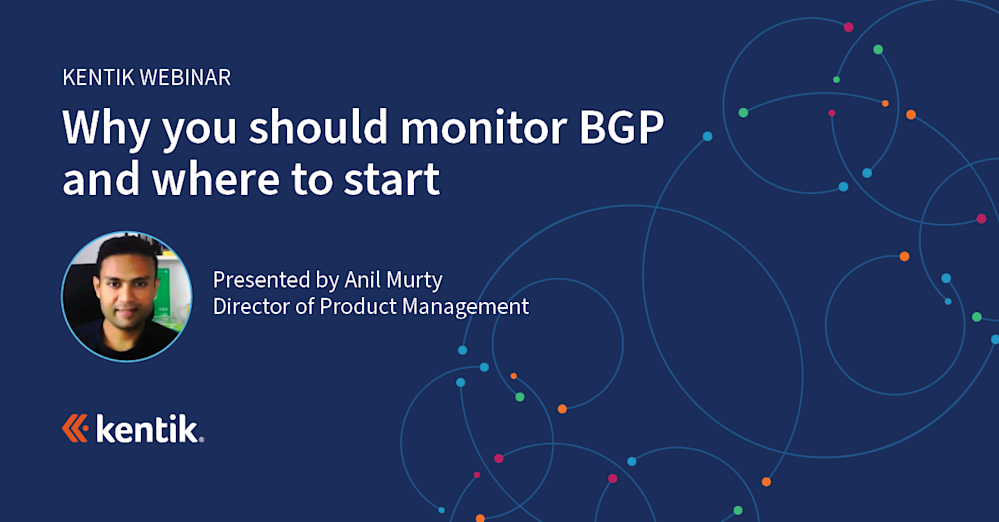 KENTIK WEBINAR

Why you should monitor BGP and where to start

Presented by Anil Murty
Director of Product Management

kentik.